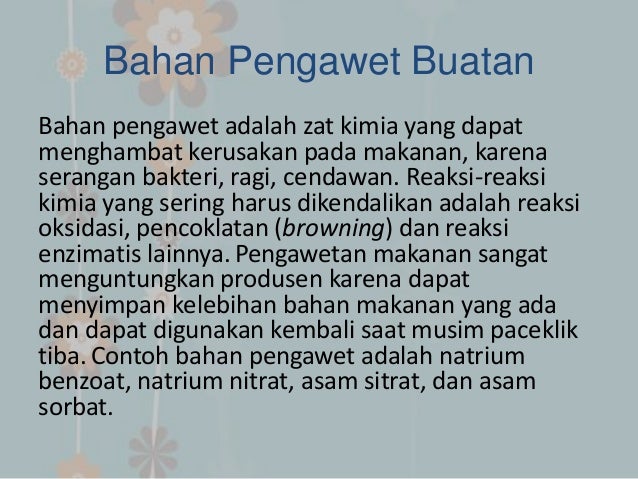 Bahan Pengawet Buatan

Bahan pengawet adalah zat kimia yang dapat menghambat kerusakan pada makanan, karena serangan bakteri, ragi, cendawan. Reaksi-reaksi kimia yang sering harus dikendalikan adalah reaksi oksidasi, pencoklatan (browning) dan reaksi enzimatis lainnya. Pengawetan makanan sangat menguntungkan produsen karena dapat menyimpan kelebihan bahan makanan yang ada dan dapat digunakan kembali saat musim paceklik tiba. Contoh bahan pengawet adalah natrium benzoat, natrium nitrat, asam sitrat, dan asam sorbat.